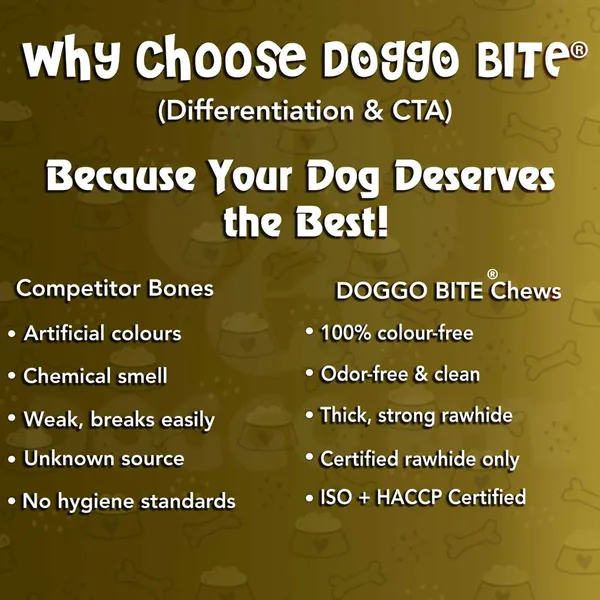 Why Choose DOGGO BITE®
(Differentiation & CTA)

Because Your Dog Deserves the Best!

Competitor Bones

• Artificial colours
• Chemical smell
• Weak, breaks easily
• Unknown source
• No hygiene standards

DOGGO BITE® Chews

• 100% colour-free
• Odor-free & clean
• Thick, strong rawhide
• Certified rawhide only
• ISO + HACCP Certified